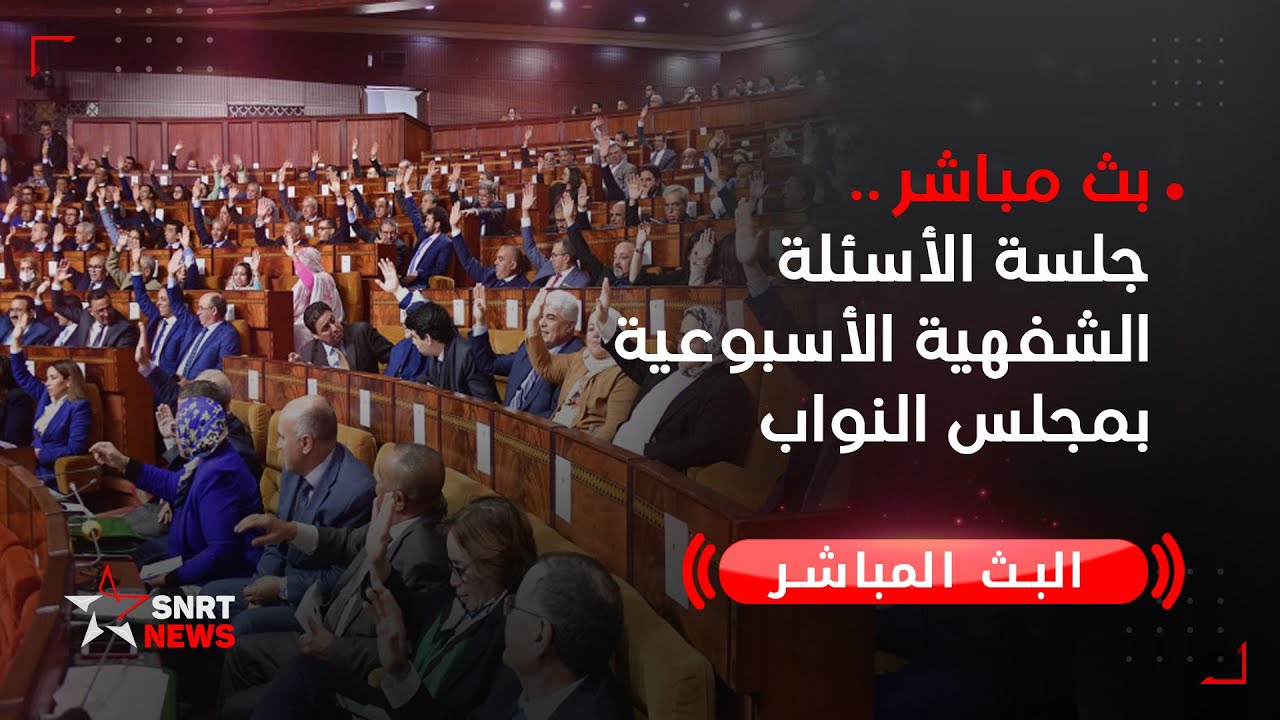 بث مباشر..
جلسة الأسئلة الشفهية الأسبوعية بمجلس النواب

البث المباشر

SNRT NEWS